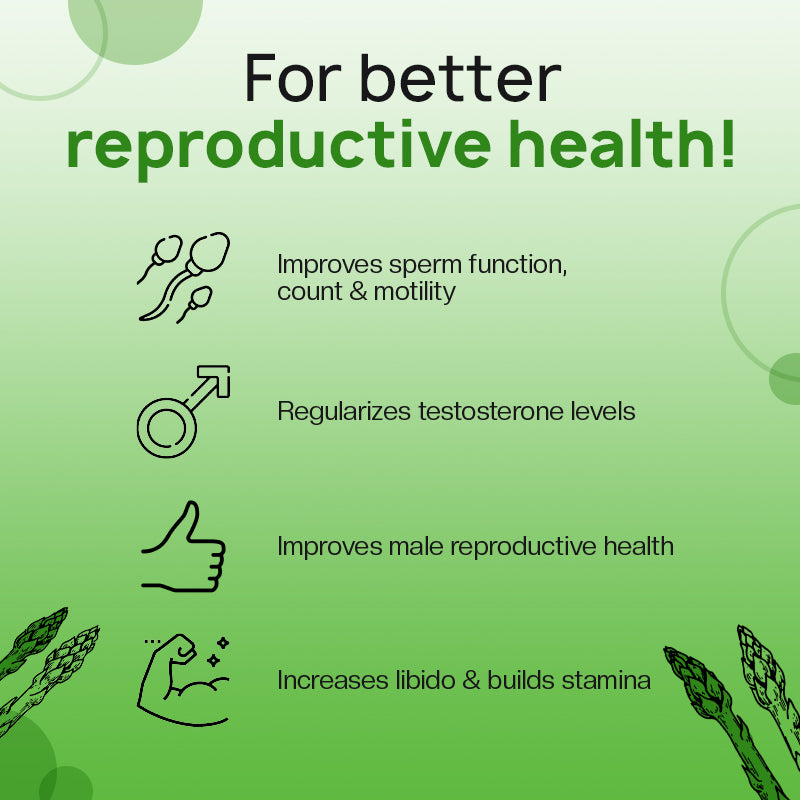 For better
reproductive health!

Improves sperm function, count & motility

Regularizes testosterone levels

Improves male reproductive health

Increases libido & builds stamina